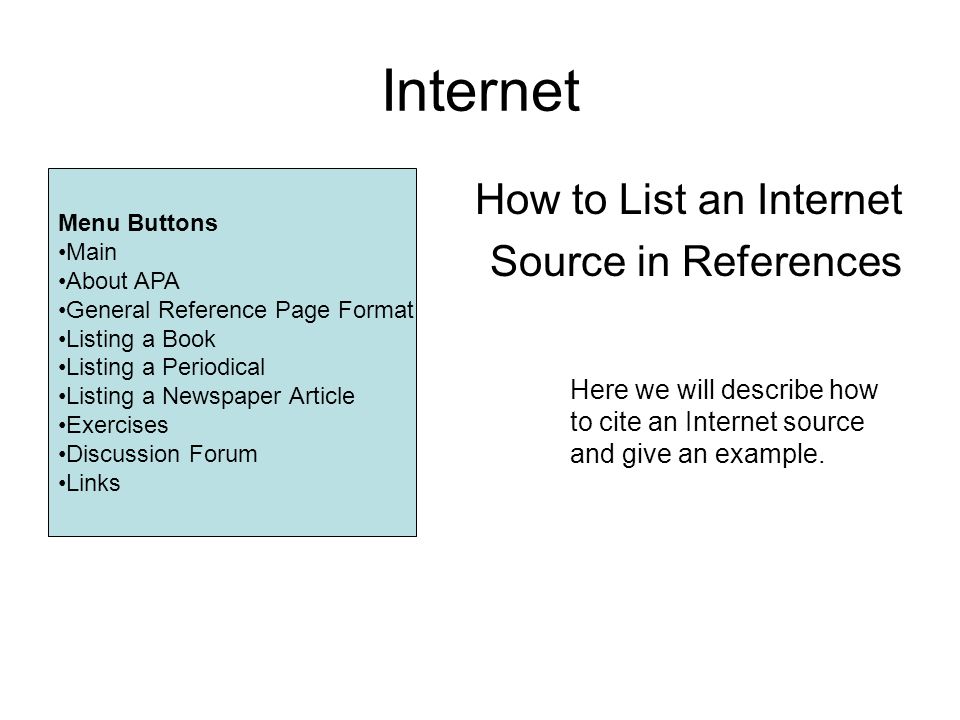 Internet

Menu Buttons
•Main
•About APA
•General Reference Page Format
•Listing a Book
•Listing a Periodical
•Listing a Newspaper Article
•Exercises
•Discussion Forum
•Links

How to List an Internet Source in References

Here we will describe how to cite an Internet source and give an example.